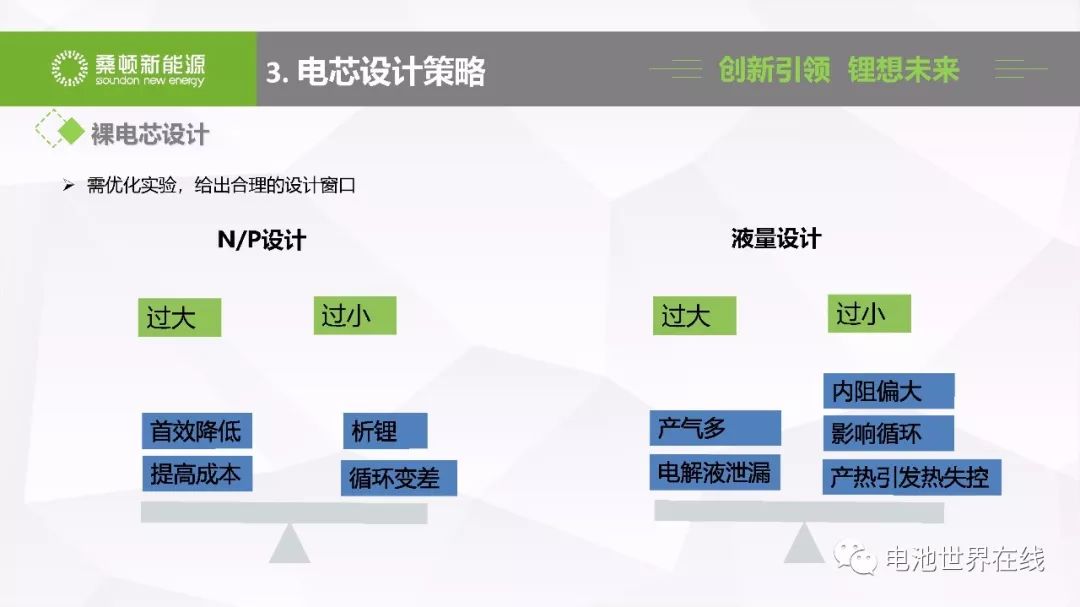 桑顿新能源
soundon new energy

3. 电芯设计策略

创新引领 锂想未来

裸电芯设计

➢ 需优化实验，给出合理的设计窗口

N/P设计

过大

过小

首效降低

提高成本

析锂

循环变差

液量设计

过大

过小

产气多

电解液泄漏

内阻偏大

影响循环

产热引发热失控

电池世界在线